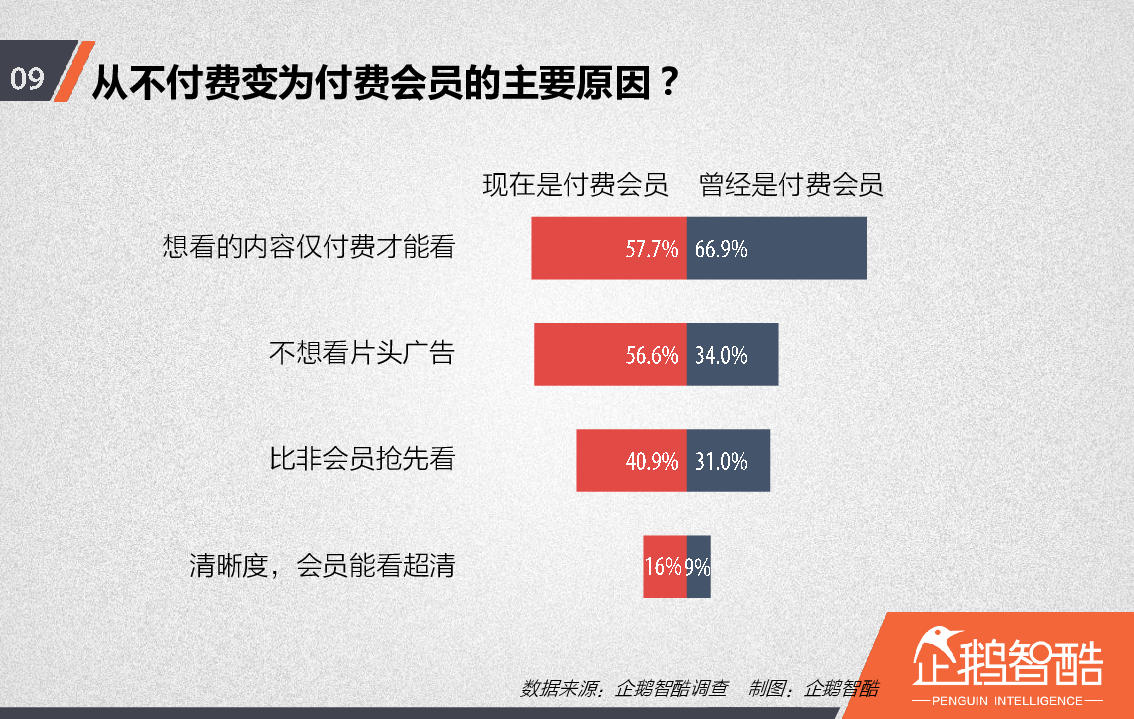 09 从不付费变为付费会员的主要原因？

| | 现在是付费会员 | 曾经是付费会员 |
|---|---|---|
| 想看的内容仅付费才能看 | 57.7% | 66.9% |
| 不想看片头广告 | 56.6% | 34.0% |
| 比非会员抢先看 | 40.9% | 31.0% |
| 清晰度，会员能看超清 | 16% | 9% |

数据来源：企鹅智酷调查　制图：企鹅智酷

企鹅智酷
PENGUIN INTELLIGENCE